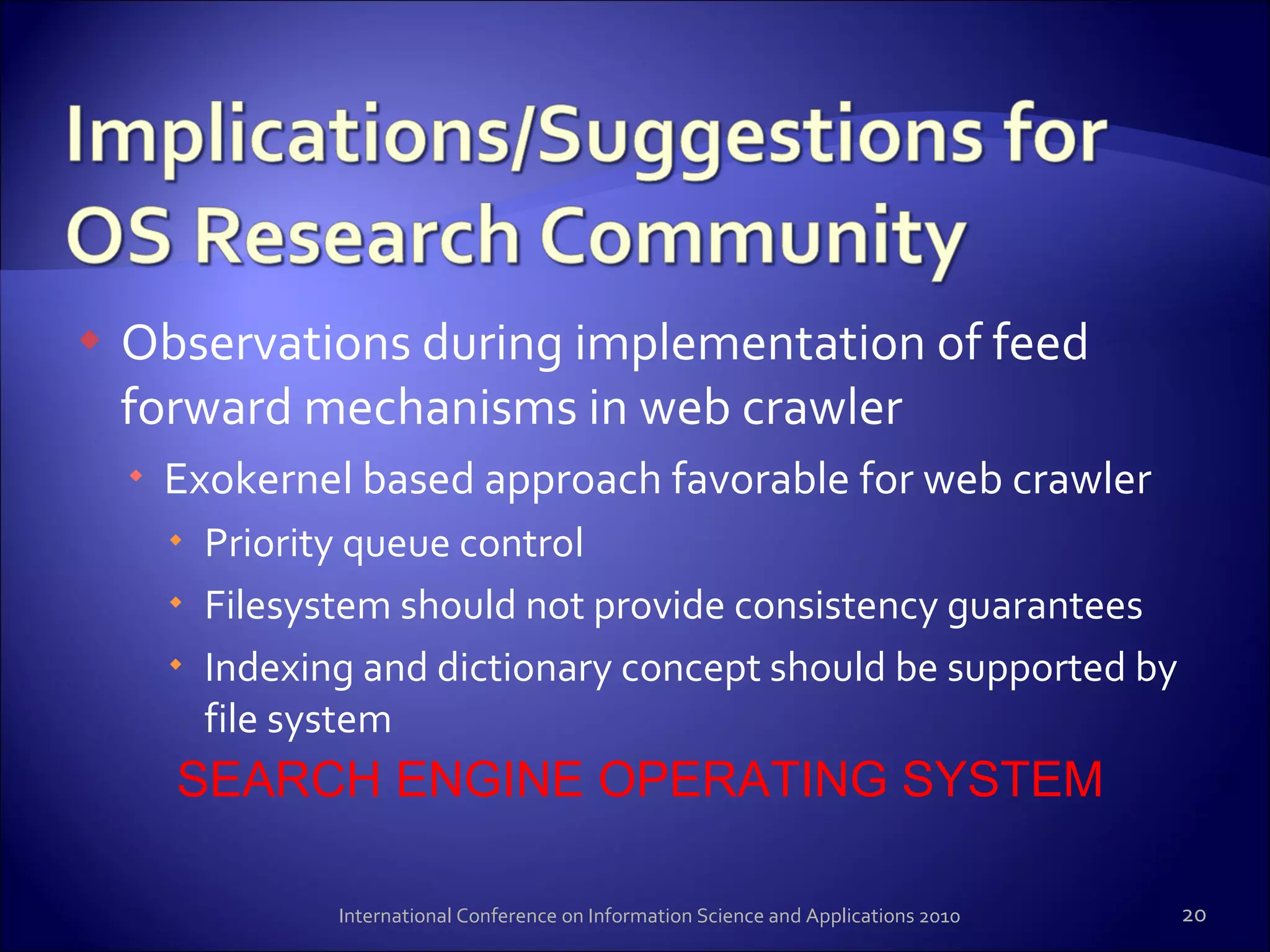 Implications/Suggestions for OS Research Community

Observations during implementation of feed forward mechanisms in web crawler

Exokernel based approach favorable for web crawler

Priority queue control

Filesystem should not provide consistency guarantees

Indexing and dictionary concept should be supported by file system

SEARCH ENGINE OPERATING SYSTEM

International Conference on Information Science and Applications 2010

20